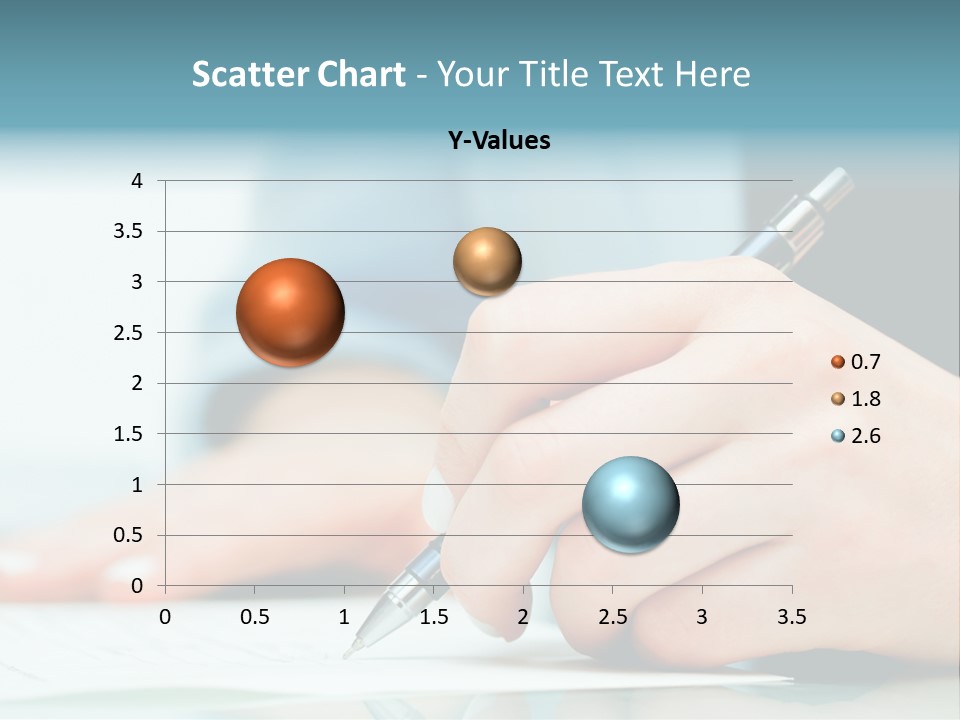 Scatter Chart - Your Title Text Here

Y-Values

4
3.5
3
2.5
2
1.5
1
0.5
0

0 0.5 1 1.5 2 2.5 3 3.5

0.7
1.8
2.6